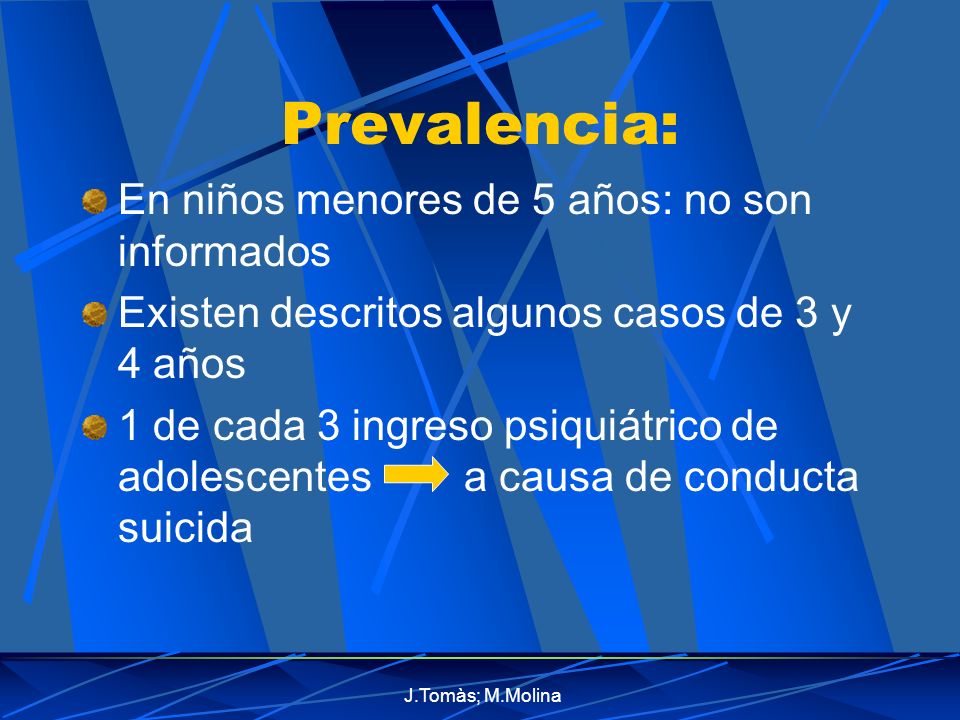 Prevalencia:

En niños menores de 5 años: no son informados

Existen descritos algunos casos de 3 y 4 años

1 de cada 3 ingreso psiquiátrico de adolescentes → a causa de conducta suicida

J.Tomàs; M.Molina